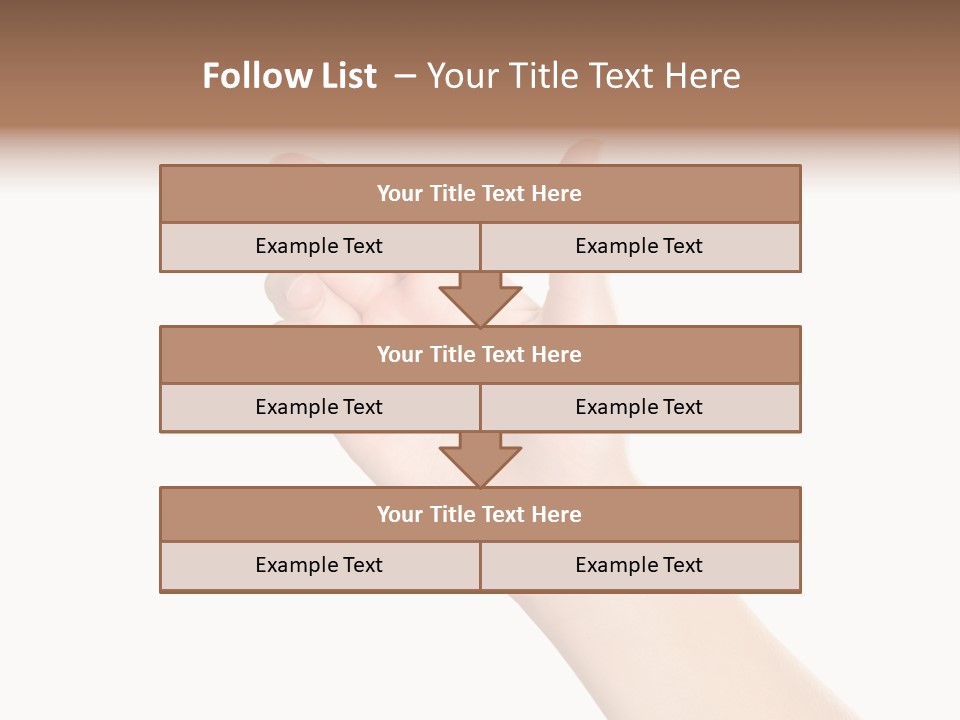 Follow List – Your Title Text Here

Your Title Text Here

Example Text

Example Text

Your Title Text Here

Example Text

Example Text

Your Title Text Here

Example Text

Example Text